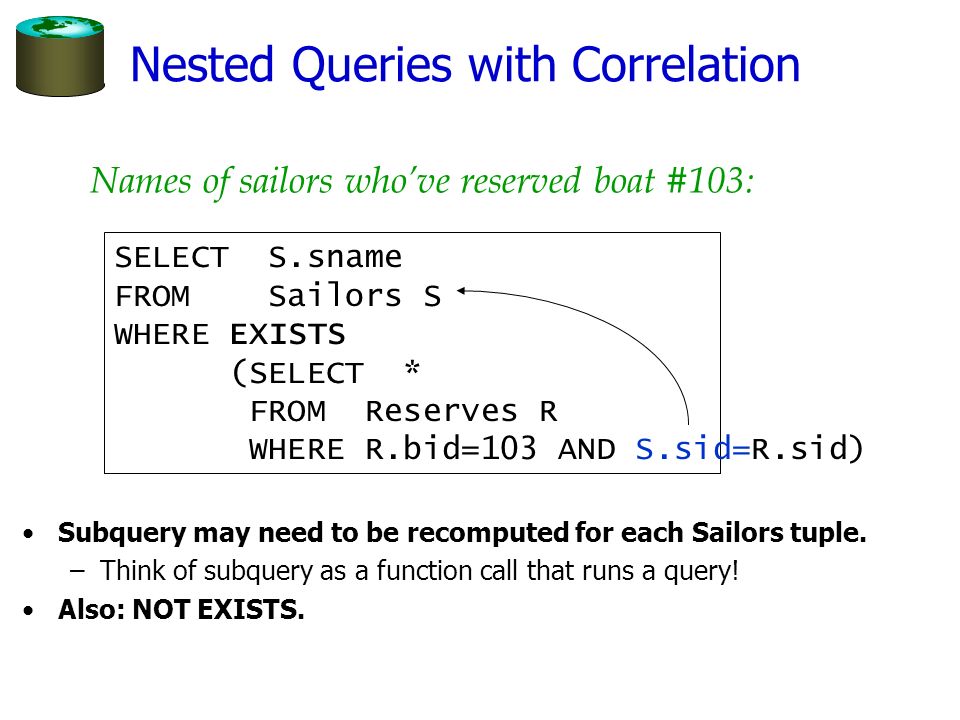 Nested Queries with Correlation

Names of sailors who've reserved boat #103:

SELECT S.sname
FROM Sailors S
WHERE EXISTS
(SELECT *
FROM Reserves R
WHERE R.bid=103 AND S.sid=R.sid)

• Subquery may need to be recomputed for each Sailors tuple.
– Think of subquery as a function call that runs a query!
• Also: NOT EXISTS.